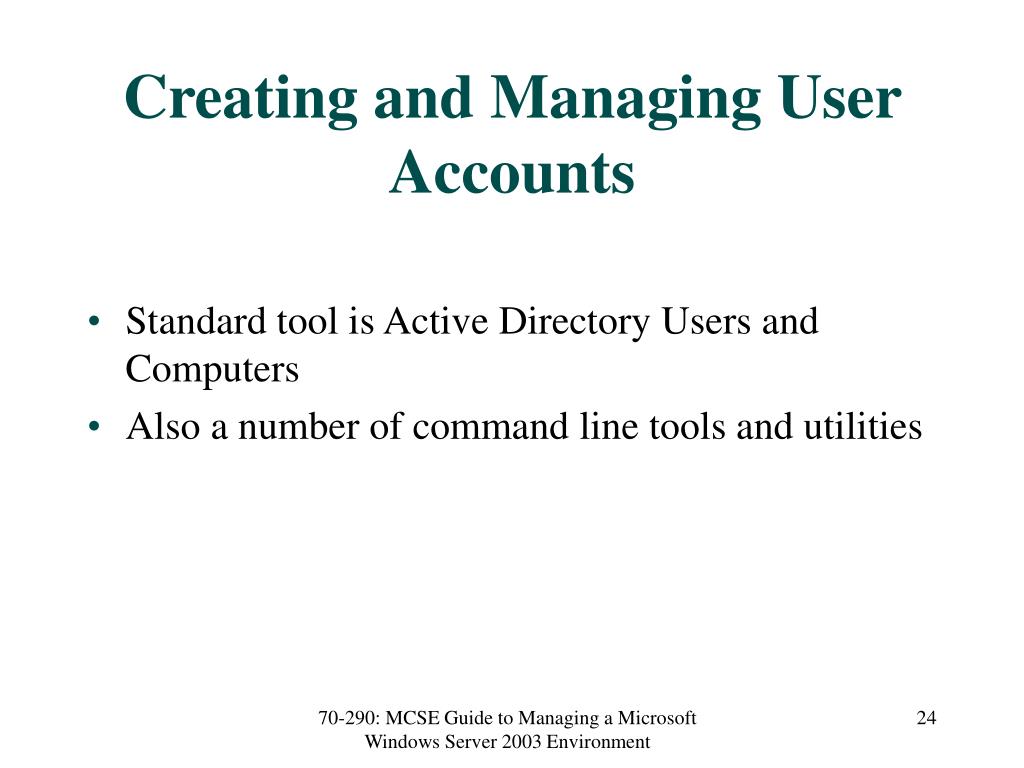 Creating and Managing User Accounts

• Standard tool is Active Directory Users and Computers
• Also a number of command line tools and utilities

70-290: MCSE Guide to Managing a Microsoft Windows Server 2003 Environment

24